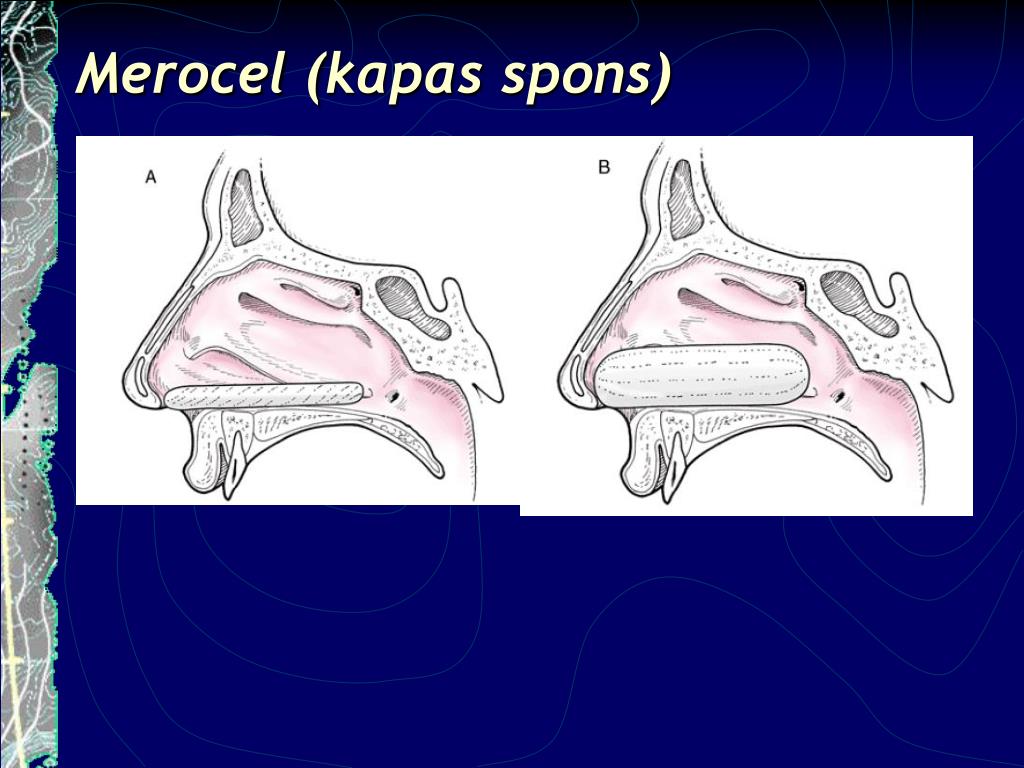 Merocel (kapas spons)

A

B